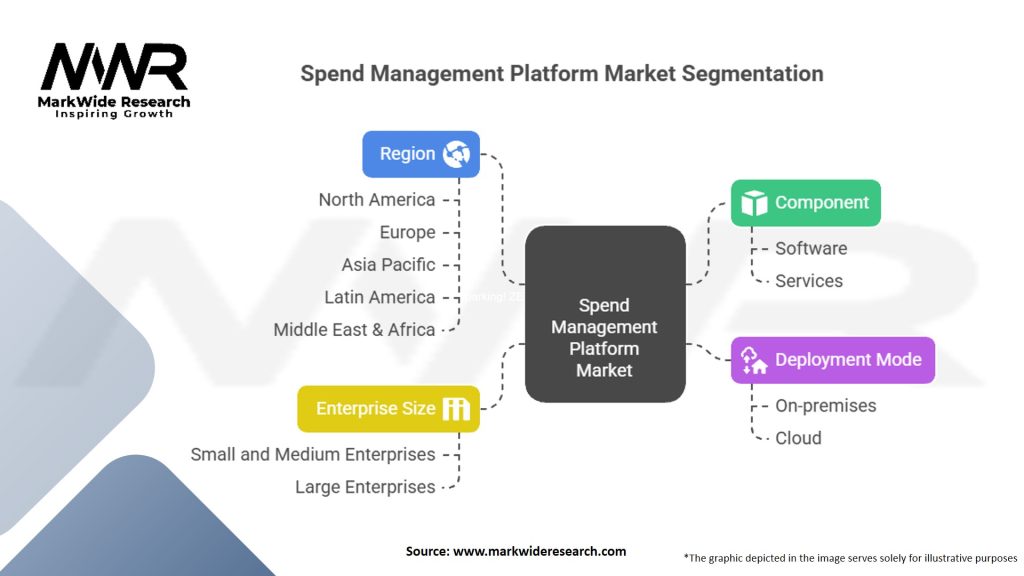 MWR
MarkWide Research
Inspiring Growth

Spend Management Platform Market Segmentation

Region
North America
Europe
Asia Pacific
Latin America
Middle East & Africa

Enterprise Size
Small and Medium Enterprises
Large Enterprises

Spend Management Platform Market

Component
Software
Services

Deployment Mode
On-premises
Cloud

Source: www.markwideresearch.com

*The graphic depicted in the image serves solely for illustrative purposes